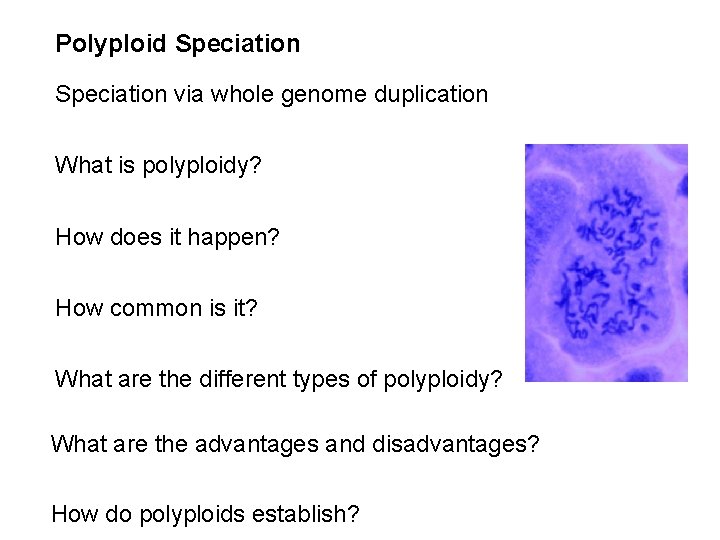 Polyploid Speciation

Speciation via whole genome duplication

What is polyploidy?

How does it happen?

How common is it?

What are the different types of polyploidy?

What are the advantages and disadvantages?

How do polyploids establish?